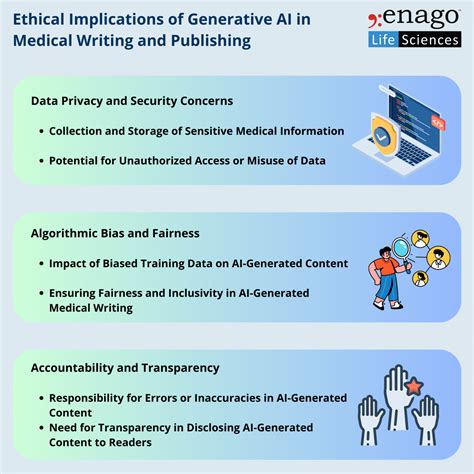 Ethical Implications of Generative AI in Medical Writing and Publishing

enago
Life Sciences

Data Privacy and Security Concerns

• Collection and Storage of Sensitive Medical Information

• Potential for Unauthorized Access or Misuse of Data

Algorithmic Bias and Fairness

• Impact of Biased Training Data on AI-Generated Content

• Ensuring Fairness and Inclusivity in AI-Generated Medical Writing

Accountability and Transparency

• Responsibility for Errors or Inaccuracies in AI-Generated Content

• Need for Transparency in Disclosing AI-Generated Content to Readers